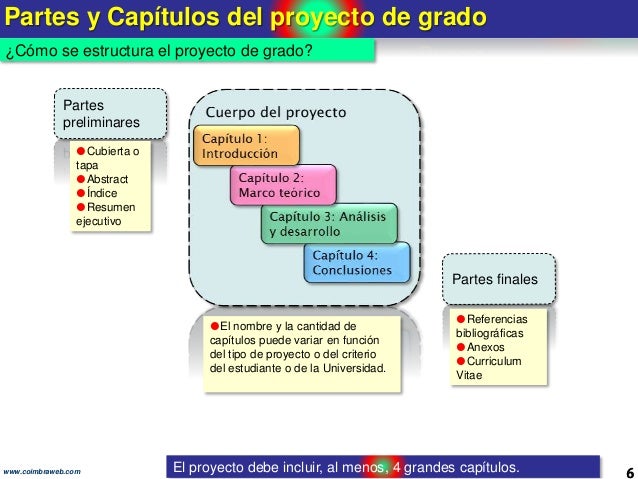 Partes y Capítulos del proyecto de grado

¿Cómo se estructura el proyecto de grado?

Partes preliminares

Cubierta o tapa
Abstract
Índice
Resumen ejecutivo

Cuerpo del proyecto

Capítulo 1: Introducción

Capítulo 2: Marco teórico

Capítulo 3: Análisis y desarrollo

Capítulo 4: Conclusiones

El nombre y la cantidad de capítulos puede variar en función del tipo de proyecto o del criterio del estudiante o de la Universidad.

Partes finales

Referencias bibliográficas
Anexos
Curriculum Vitae

www.coimbraweb.com

El proyecto debe incluir, al menos, 4 grandes capítulos.

6